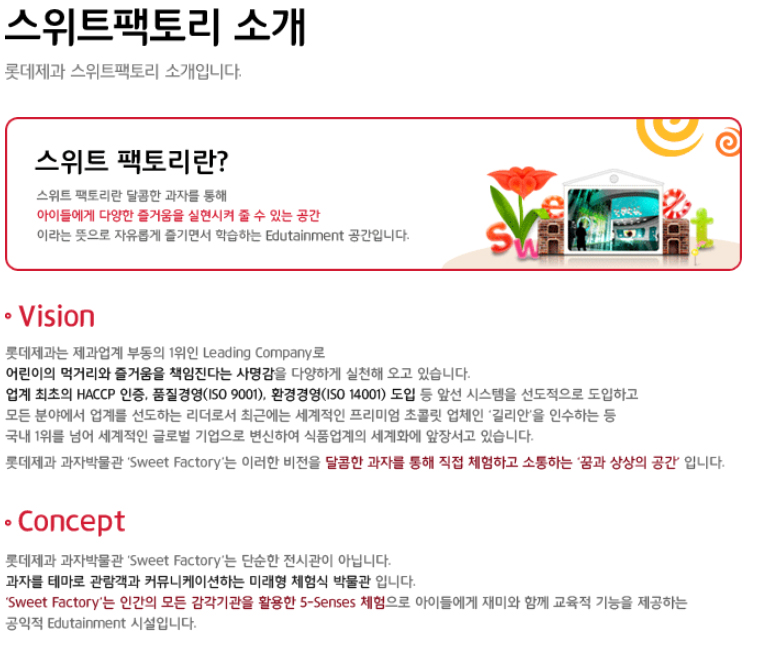 스위트팩토리 소개

롯데제과 스위트팩토리 소개입니다.

스위트 팩토리란?

스위트 팩토리란 달콤한 과자를 통해
아이들에게 다양한 즐거움을 실현시켜 줄 수 있는 공간
이라는 뜻으로 자유롭게 즐기면서 학습하는 Edutainment 공간입니다.

Sweet

Vision

롯데제과는 제과업계 부동의 1위인 Leading Company로
어린이의 먹거리와 즐거움을 책임진다는 사명감을 다양하게 실천해 오고 있습니다.
업계 최초의 HACCP 인증, 품질경영(ISO 9001), 환경경영(ISO 14001) 도입 등 앞선 시스템을 선도적으로 도입하고
모든 분야에서 업계를 선도하는 리더로서 최근에는 세계적인 프리미엄 초콜릿 업체인 '길리안'을 인수하는 등
국내 1위를 넘어 세계적인 글로벌 기업으로 변신하여 식품업계의 세계화에 앞장서고 있습니다.

롯데제과 과자박물관 'Sweet Factory'는 이러한 비전을 달콤한 과자를 통해 직접 체험하고 소통하는 '꿈과 상상의 공간' 입니다.

Concept

롯데제과 과자박물관 'Sweet Factory'는 단순한 전시관이 아닙니다.
과자를 테마로 관람객과 커뮤니케이션하는 미래형 체험식 박물관 입니다.
'Sweet Factory'는 인간의 모든 감각기관을 활용한 5-Senses 체험으로 아이들에게 재미와 함께 교육적 기능을 제공하는
공익적 Edutainment 시설입니다.